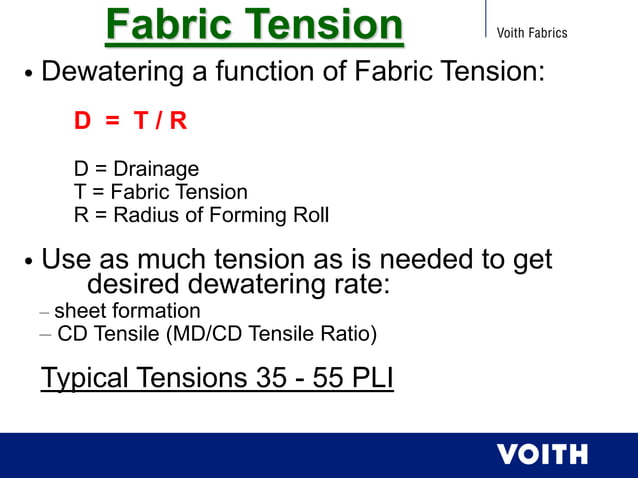 Fabric Tension

Voith Fabrics

• Dewatering a function of Fabric Tension:

D = T / R

D = Drainage
T = Fabric Tension
R = Radius of Forming Roll

• Use as much tension as is needed to get desired dewatering rate:
– sheet formation
– CD Tensile (MD/CD Tensile Ratio)

Typical Tensions 35 - 55 PLI

VOITH